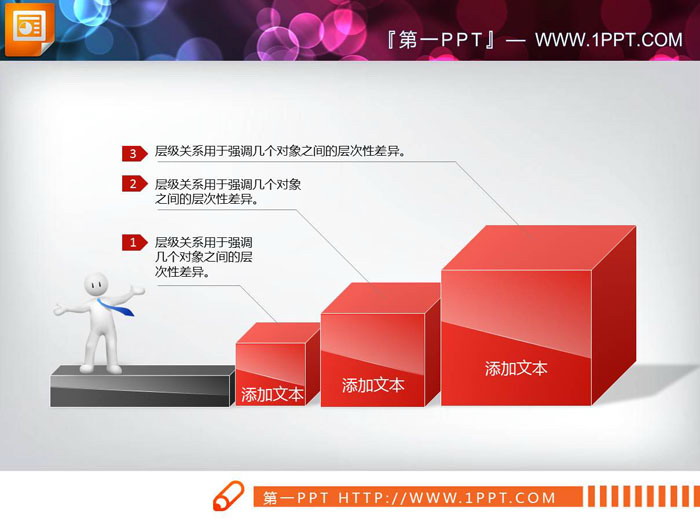 『第一PPT』— WWW.1PPT.COM

3 层级关系用于强调几个对象之间的层次性差异。

2 层级关系用于强调几个对象之间的层次性差异。

1 层级关系用于强调几个对象之间的层次性差异。

添加文本

添加文本

添加文本

第一PPT HTTP://WWW.1PPT.COM